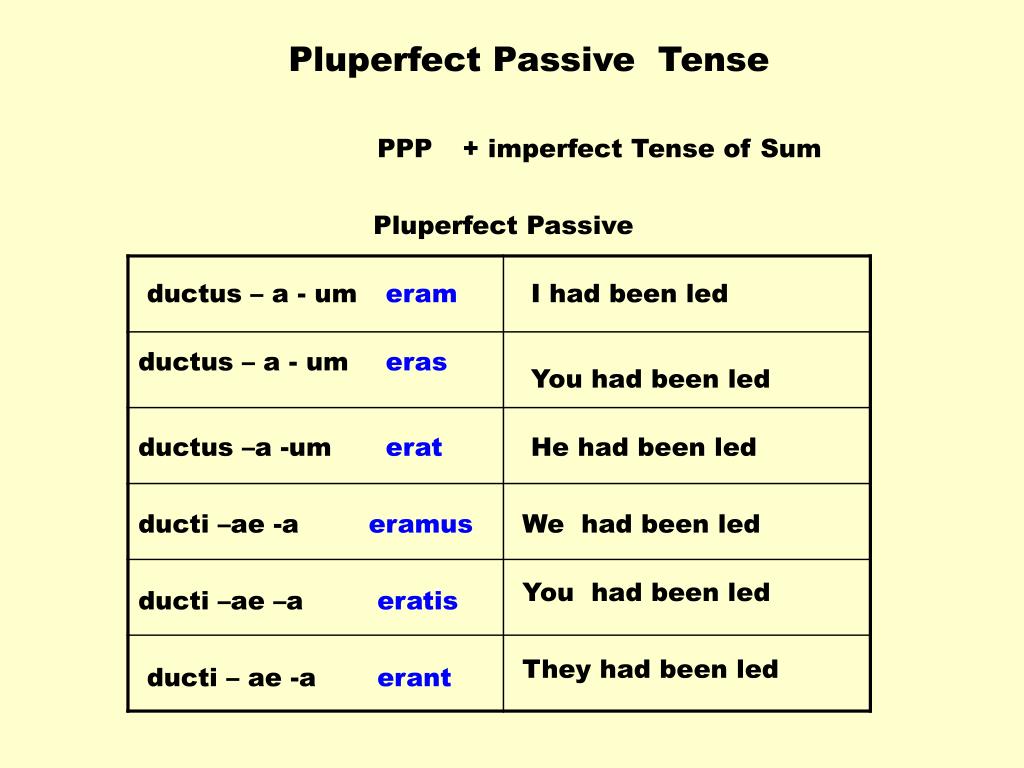 Pluperfect Passive Tense

PPP + imperfect Tense of Sum

Pluperfect Passive

| | |
|---|---|
| ductus – a - um eram | I had been led |
| ductus – a - um eras | You had been led |
| ductus –a -um erat | He had been led |
| ducti –ae -a eramus | We had been led |
| ducti –ae –a eratis | You had been led |
| ducti – ae -a erant | They had been led |